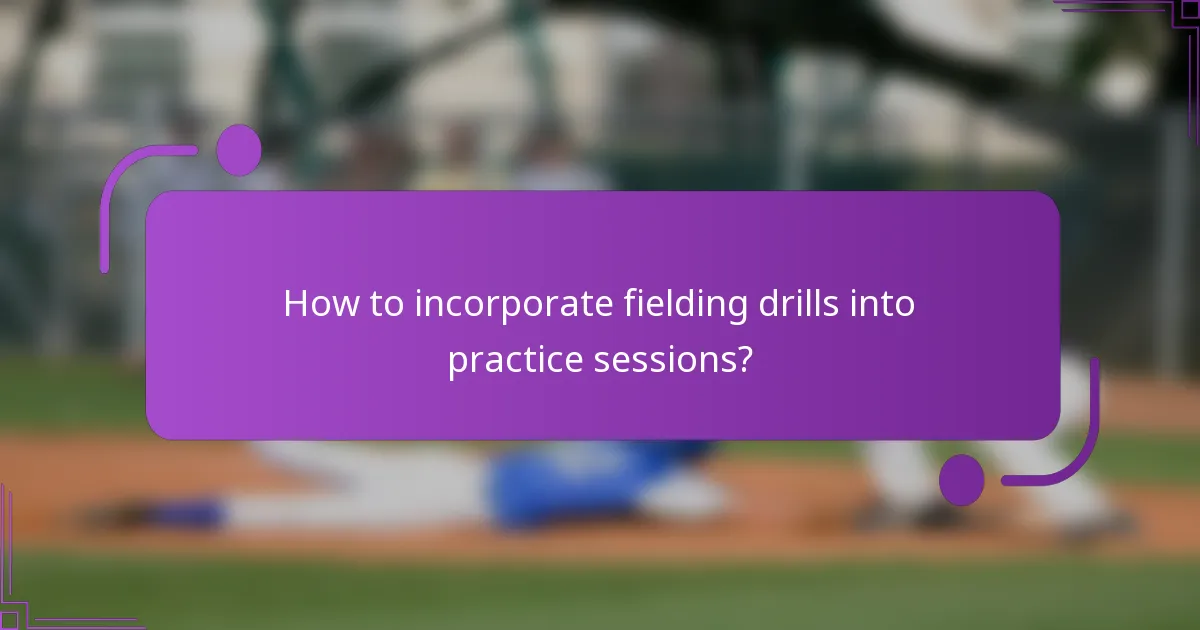 How to incorporate fielding drills into practice sessions?